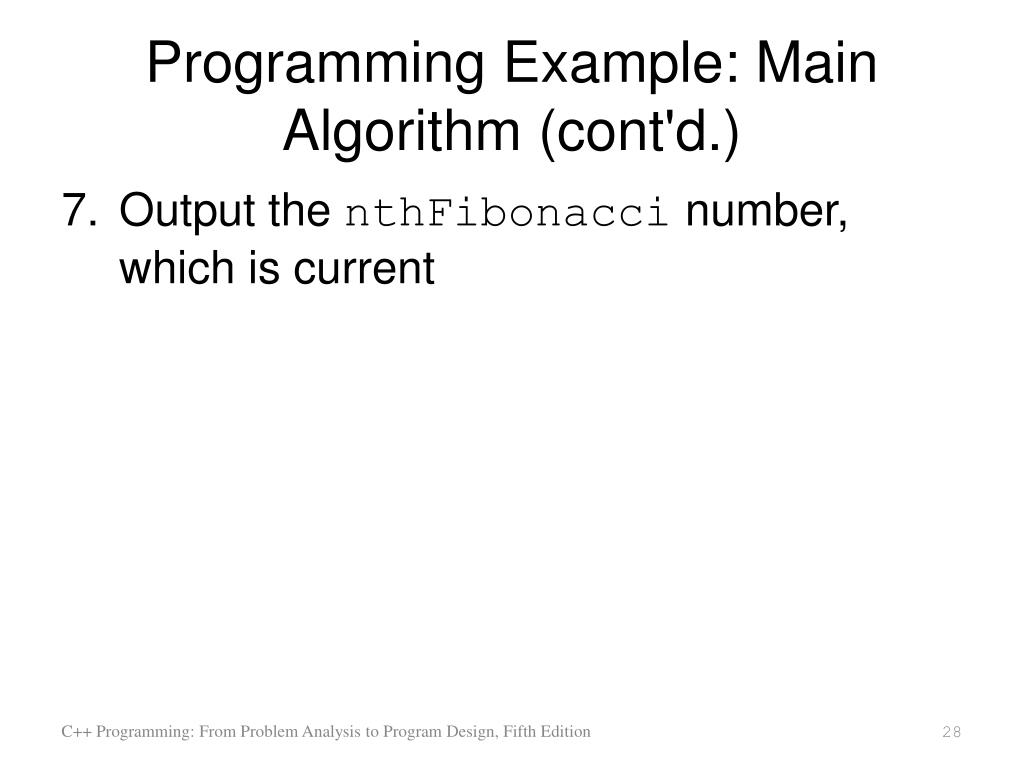 Programming Example: Main Algorithm (cont'd.)

7. Output the nthFibonacci number, which is current

C++ Programming: From Problem Analysis to Program Design, Fifth Edition

28